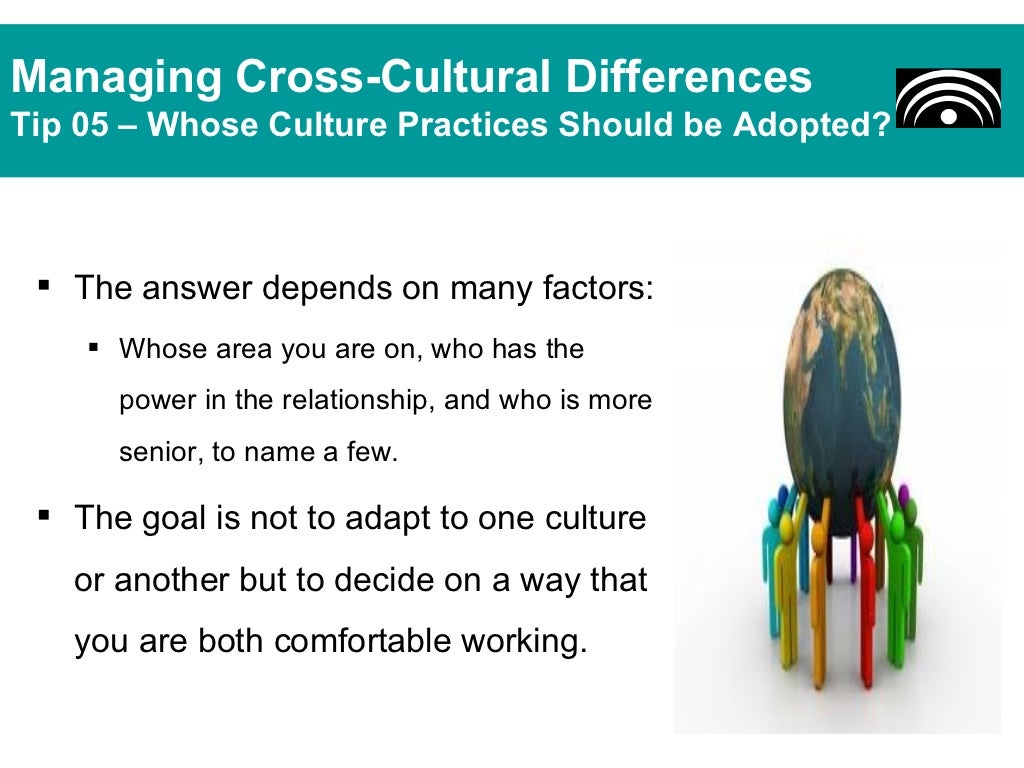 Managing Cross-Cultural Differences
Tip 05 – Whose Culture Practices Should be Adopted?

▪ The answer depends on many factors:
▪ Whose area you are on, who has the power in the relationship, and who is more senior, to name a few.
▪ The goal is not to adapt to one culture or another but to decide on a way that you are both comfortable working.